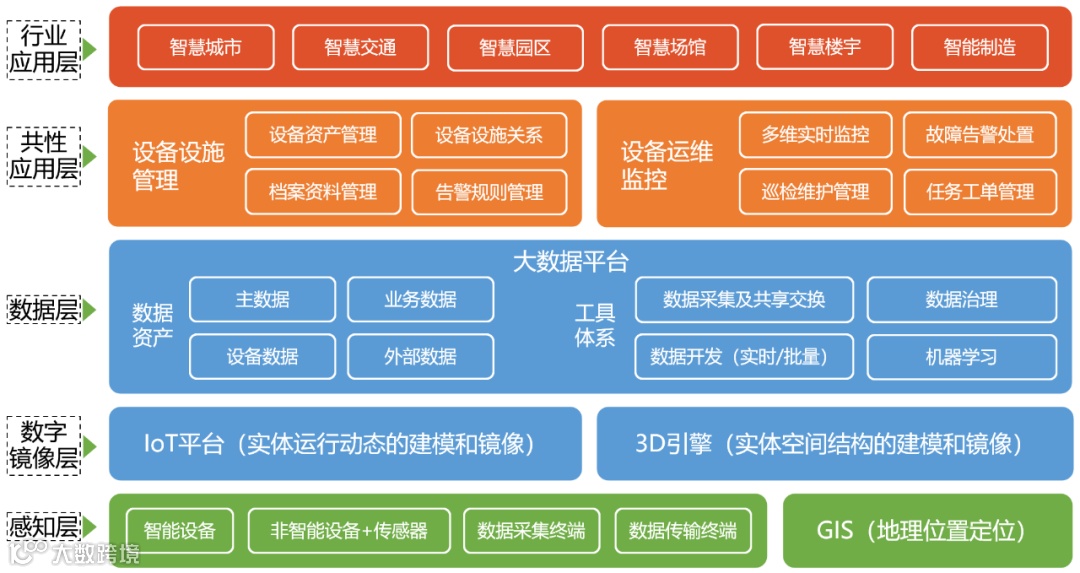 行业应用层

智慧城市 智慧交通 智慧园区 智慧场馆 智慧楼宇 智能制造

共性应用层

设备设施管理

设备资产管理 设备设施关系 档案资料管理 告警规则管理

设备运维监控

多维实时监控 故障告警处置 巡检维护管理 任务工单管理

数据层

大数据平台

数据资产

主数据 业务数据 设备数据 外部数据

工具体系

数据采集及共享交换 数据治理 数据开发（实时/批量） 机器学习

数字镜像层

IoT平台（实体运行动态的建模和镜像）

3D引擎（实体空间结构的建模和镜像）

感知层

智能设备 非智能设备+传感器 数据采集终端 数据传输终端

GIS（地理位置定位）

大数跨境